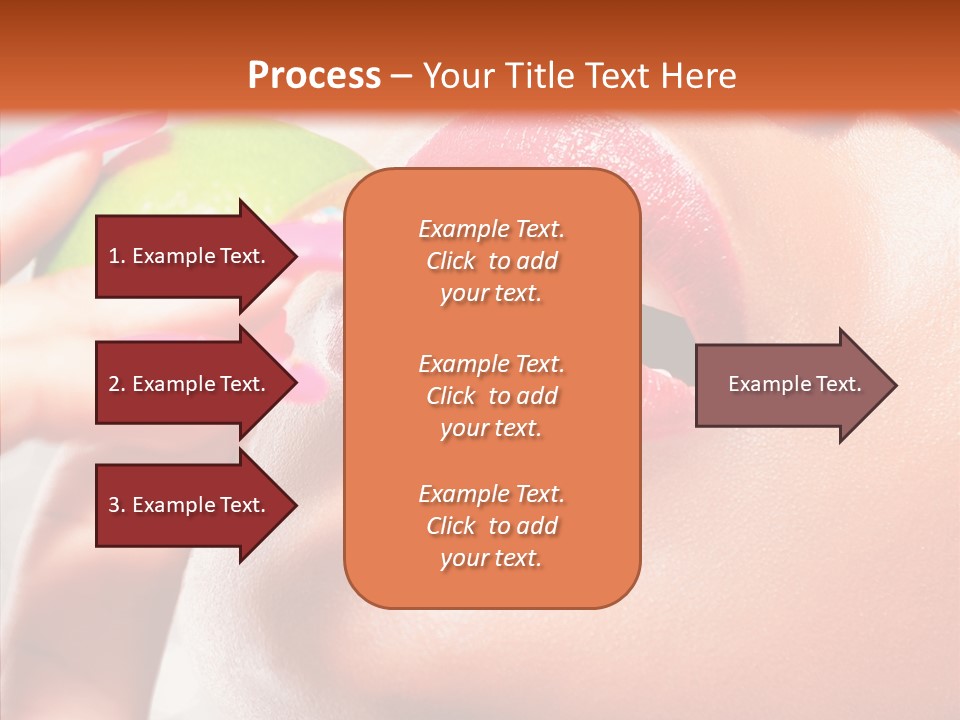 Process – Your Title Text Here

1. Example Text.

2. Example Text.

3. Example Text.

Example Text. Click to add your text.

Example Text. Click to add your text.

Example Text. Click to add your text.

Example Text.